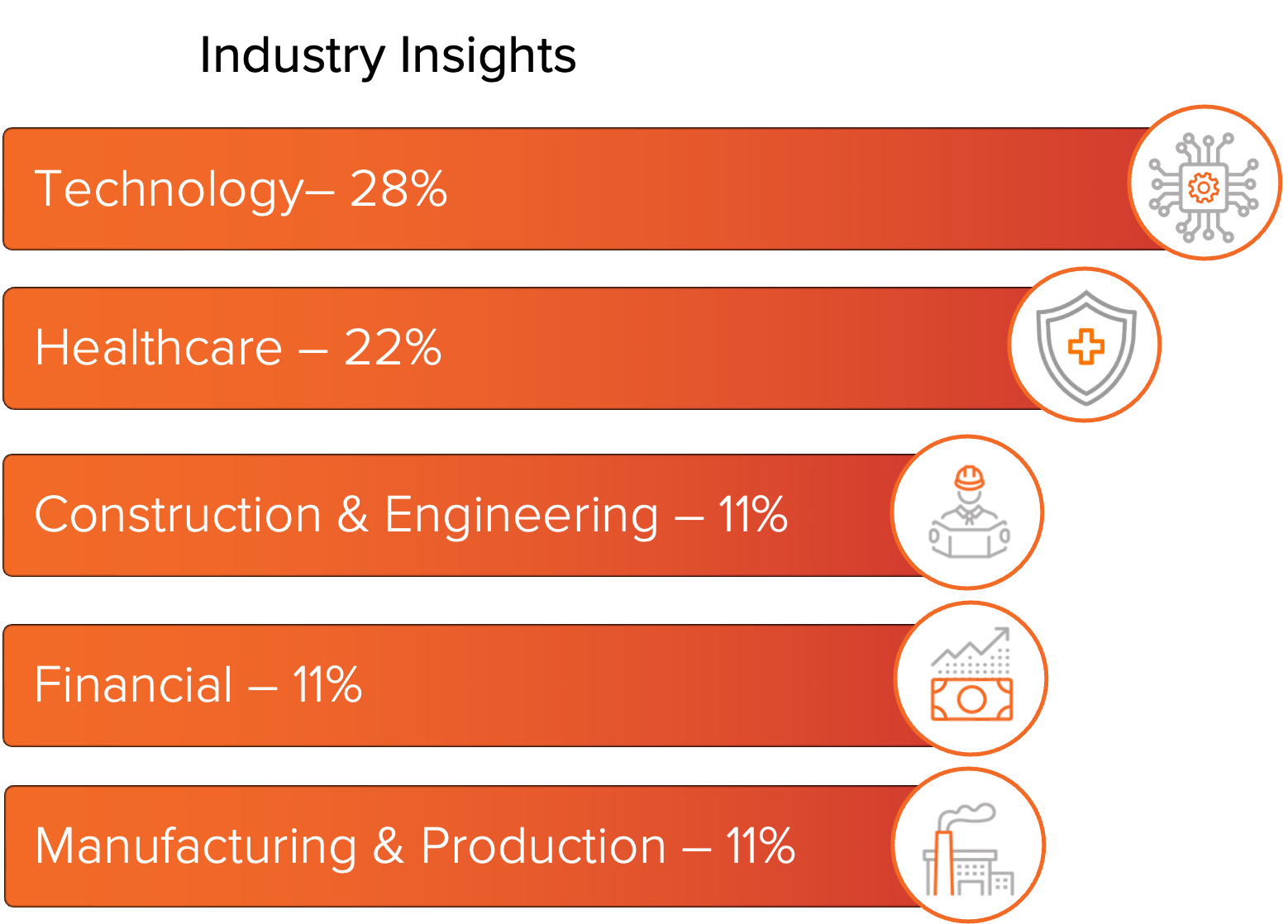 Industry Insights

Technology– 28%

Healthcare – 22%

Construction & Engineering – 11%

Financial – 11%

Manufacturing & Production – 11%